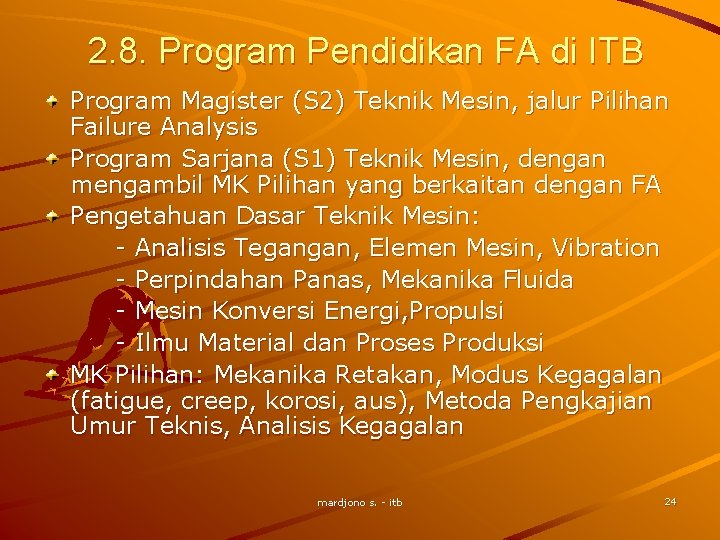 2.8. Program Pendidikan FA di ITB

Program Magister (S2) Teknik Mesin, jalur Pilihan Failure Analysis

Program Sarjana (S1) Teknik Mesin, dengan mengambil MK Pilihan yang berkaitan dengan FA

Pengetahuan Dasar Teknik Mesin:
- Analisis Tegangan, Elemen Mesin, Vibration
- Perpindahan Panas, Mekanika Fluida
- Mesin Konversi Energi,Propulsi
- Ilmu Material dan Proses Produksi

MK Pilihan: Mekanika Retakan, Modus Kegagalan (fatigue, creep, korosi, aus), Metoda Pengkajian Umur Teknis, Analisis Kegagalan

mardjono s. - itb

24